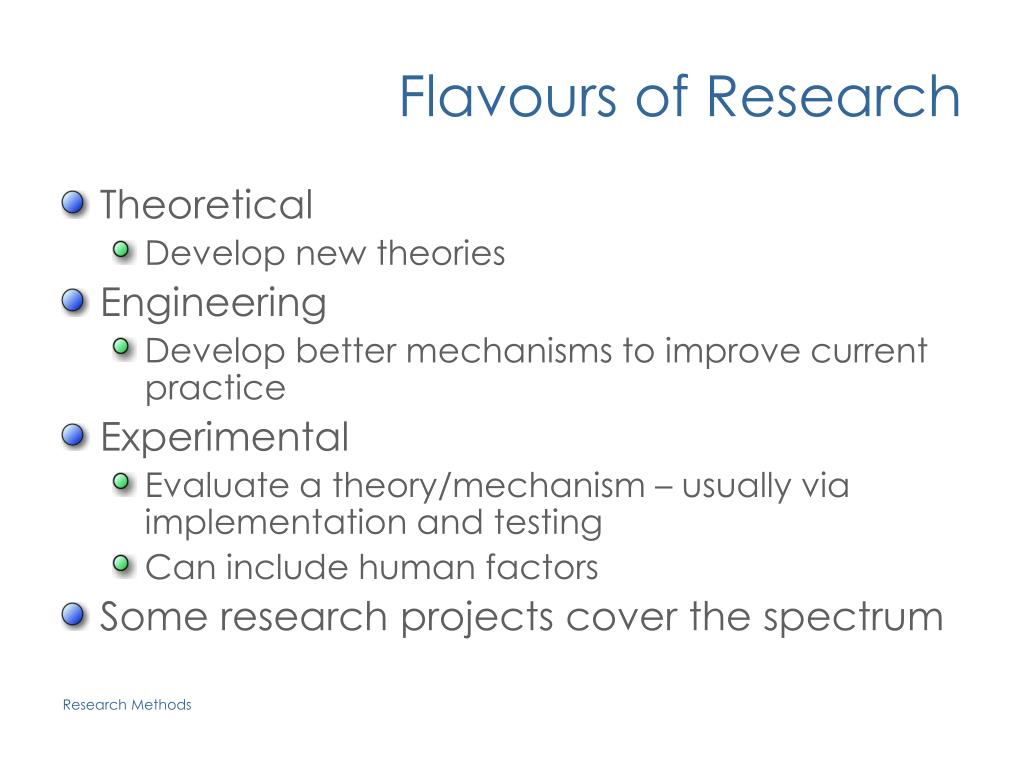 Flavours of Research

Theoretical

Develop new theories

Engineering

Develop better mechanisms to improve current practice

Experimental

Evaluate a theory/mechanism – usually via implementation and testing

Can include human factors

Some research projects cover the spectrum

Research Methods